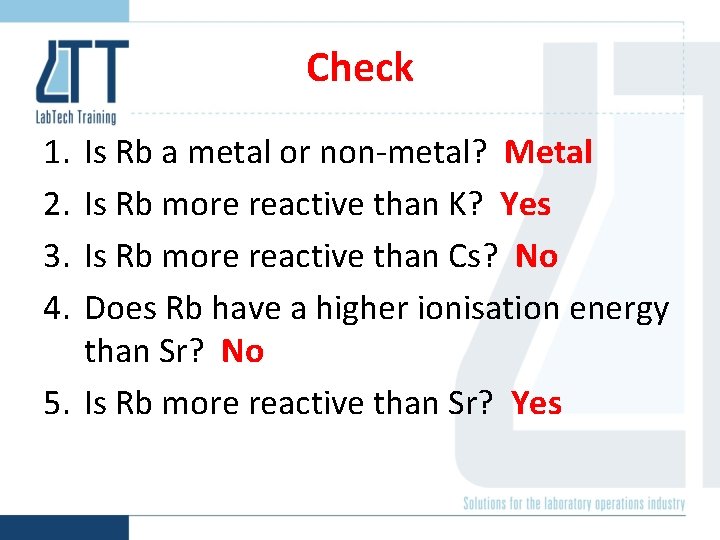 LTT
LabTech Training

Check

1. Is Rb a metal or non-metal? Metal
2. Is Rb more reactive than K? Yes
3. Is Rb more reactive than Cs? No
4. Does Rb have a higher ionisation energy than Sr? No
5. Is Rb more reactive than Sr? Yes

Solutions for the laboratory operations industry